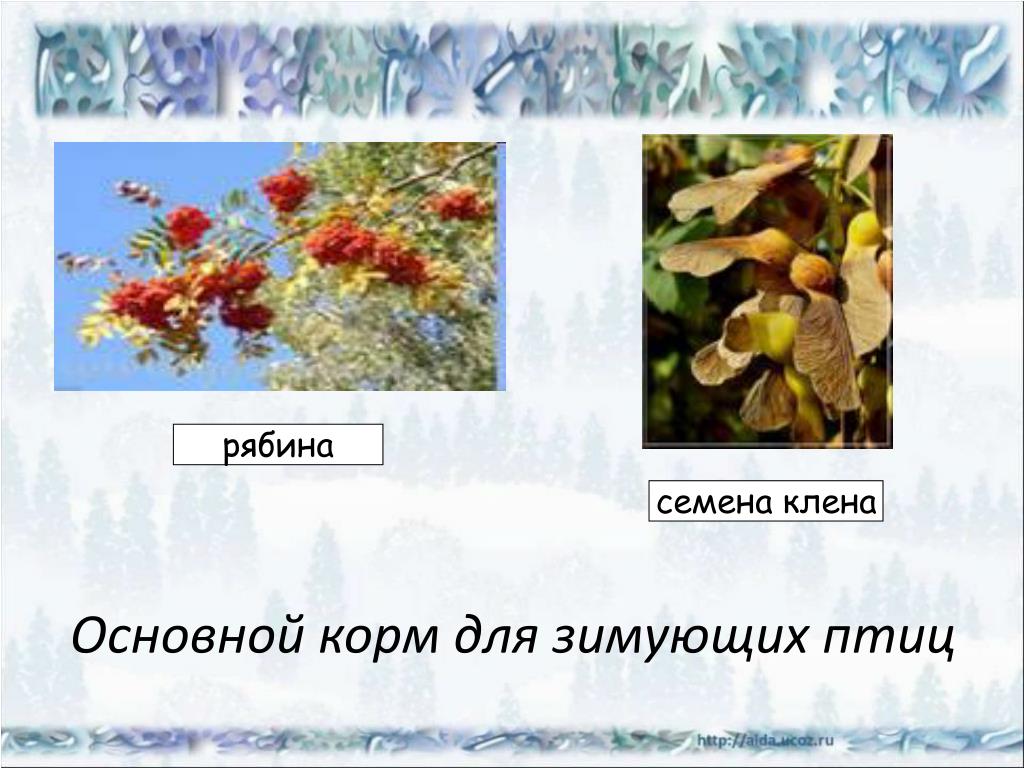 рябина

семена клена

Основной корм для зимующих птиц

http://aida.ucoz.ru